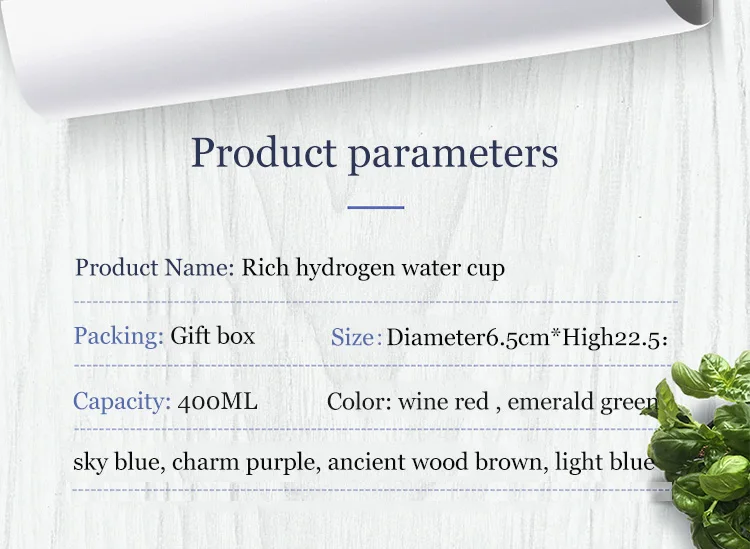 Product parameters

Product Name: Rich hydrogen water cup

Packing: Gift box Size: Diameter6.5cm*High22.5:

Capacity: 400ML Color: wine red , emerald green

sky blue, charm purple, ancient wood brown, light blue